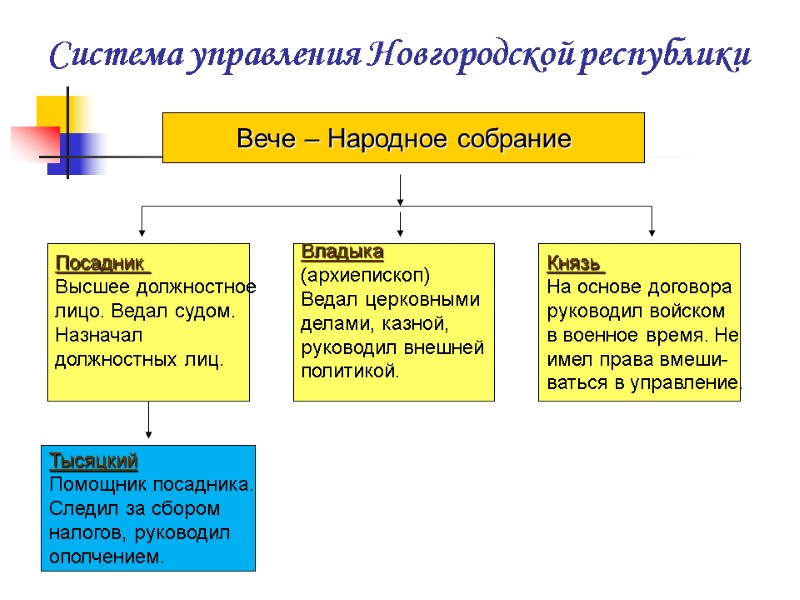 Система управления Новгородской республики

Вече – Народное собрание

Посадник
Высшее должностное лицо. Ведал судом. Назначал должностных лиц.

Владыка
(архиепископ)
Ведал церковными делами, казной, руководил внешней политикой.

Князь
На основе договора руководил войском в военное время. Не имел права вмешиваться в управление.

Тысяцкий
Помощник посадника. Следил за сбором налогов, руководил ополчением.